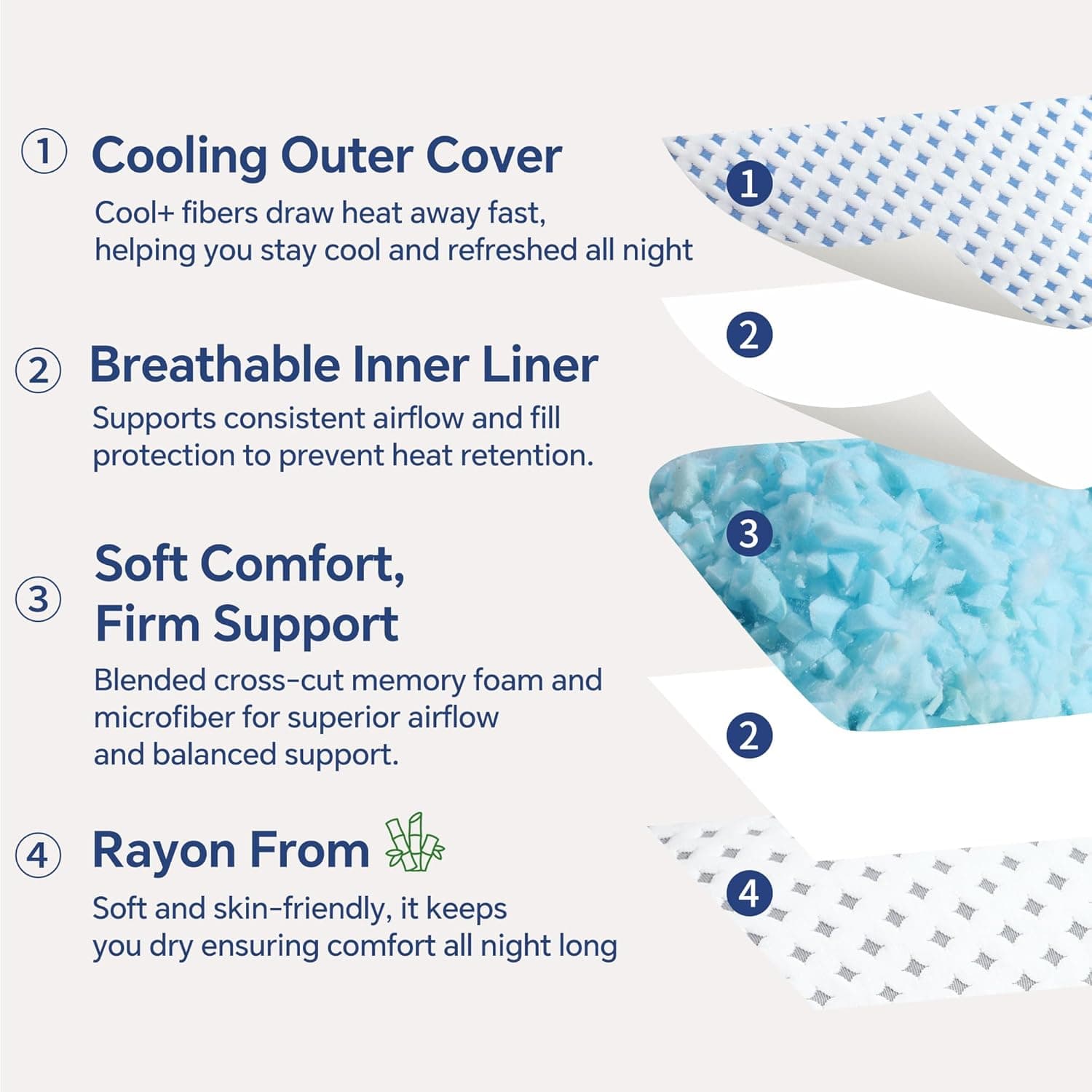 ① Cooling Outer Cover

Cool+ fibers draw heat away fast, helping you stay cool and refreshed all night

② Breathable Inner Liner

Supports consistent airflow and fill protection to prevent heat retention.

③ Soft Comfort, Firm Support

Blended cross-cut memory foam and microfiber for superior airflow and balanced support.

④ Rayon From

Soft and skin-friendly, it keeps you dry ensuring comfort all night long

1

2

3

2

4